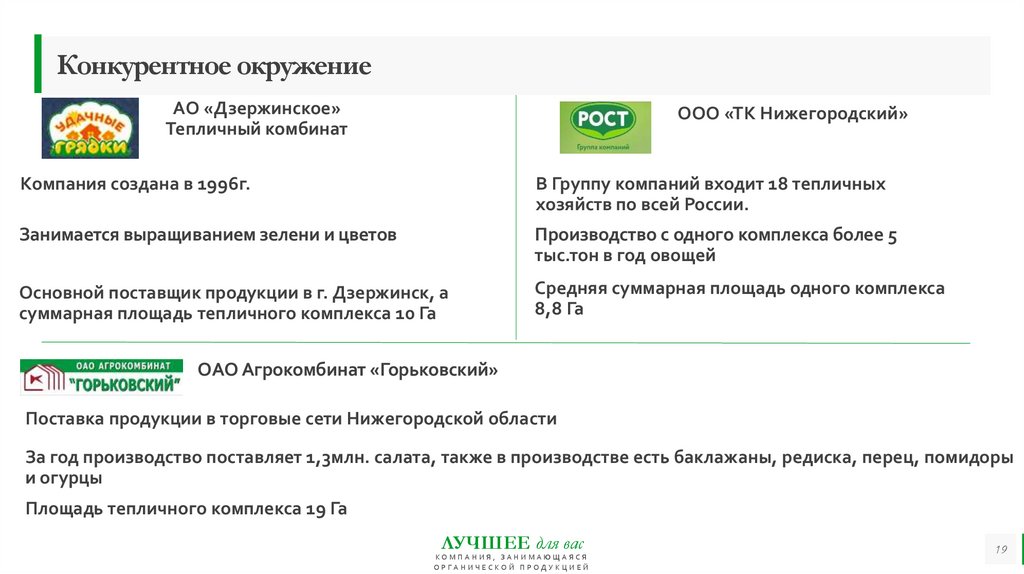 Конкурентное окружение

УДАЧНЫЕ ГРЯДКИ

АО «Дзержинское» Тепличный комбинат

Компания создана в 1996г.

Занимается выращиванием зелени и цветов

Основной поставщик продукции в г. Дзержинск, а суммарная площадь тепличного комплекса 10 Га

РОСТ
Группа компаний

ООО «ТК Нижегородский»

В Группу компаний входит 18 тепличных хозяйств по всей России.

Производство с одного комплекса более 5 тыс.тон в год овощей

Средняя суммарная площадь одного комплекса 8,8 Га

ОАО АГРОКОМБИНАТ "ГОРЬКОВСКИЙ"

ОАО Агрокомбинат «Горьковский»

Поставка продукции в торговые сети Нижегородской области

За год производство поставляет 1,3млн. салата, также в производстве есть баклажаны, редиска, перец, помидоры и огурцы

Площадь тепличного комплекса 19 Га

ЛУЧШЕЕ для вас
КОМПАНИЯ, ЗАНИМАЮЩАЯСЯ ОРГАНИЧЕСКОЙ ПРОДУКЦИЕЙ

19